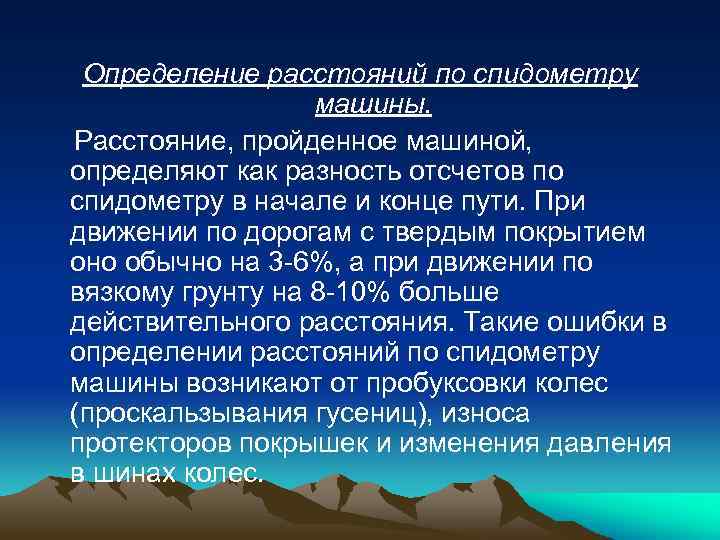 Определение расстояний по спидометру машины.

Расстояние, пройденное машиной, определяют как разность отсчетов по спидометру в начале и конце пути. При движении по дорогам с твердым покрытием оно обычно на 3-6%, а при движении по вязкому грунту на 8-10% больше действительного расстояния. Такие ошибки в определении расстояний по спидометру машины возникают от пробуксовки колес (проскальзывания гусениц), износа протекторов покрышек и изменения давления в шинах колес.